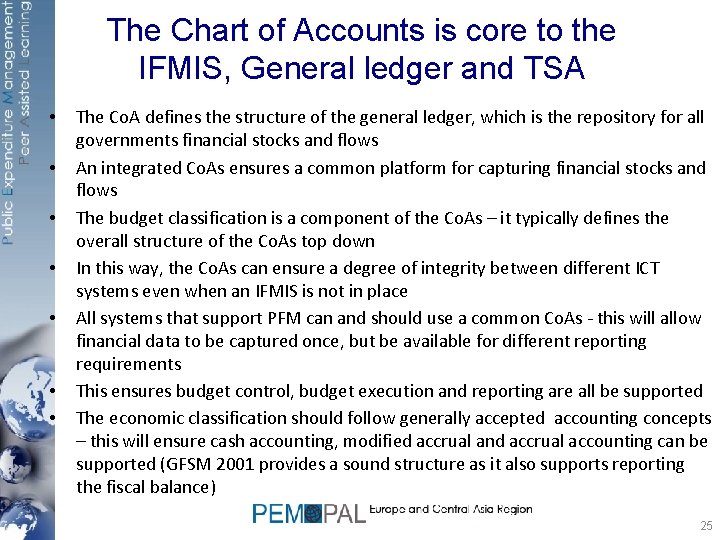 Public Expenditure Management
Peer Assisted Learning

The Chart of Accounts is core to the IFMIS, General ledger and TSA

• The CoA defines the structure of the general ledger, which is the repository for all governments financial stocks and flows
• An integrated CoAs ensures a common platform for capturing financial stocks and flows
• The budget classification is a component of the CoAs – it typically defines the overall structure of the CoAs top down
• In this way, the CoAs can ensure a degree of integrity between different ICT systems even when an IFMIS is not in place
• All systems that support PFM can and should use a common CoAs - this will allow financial data to be captured once, but be available for different reporting requirements
• This ensures budget control, budget execution and reporting are all be supported
• The economic classification should follow generally accepted accounting concepts – this will ensure cash accounting, modified accrual and accrual accounting can be supported (GFSM 2001 provides a sound structure as it also supports reporting the fiscal balance)

PEMPAL Europe and Central Asia Region

25